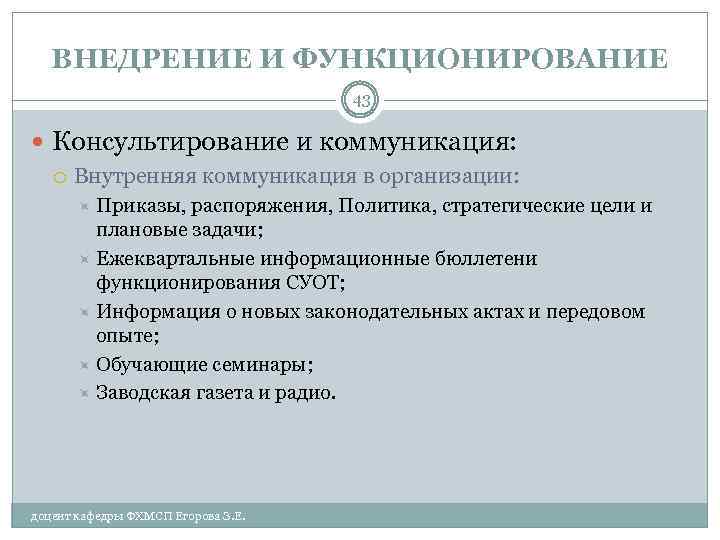 ВНЕДРЕНИЕ И ФУНКЦИОНИРОВАНИЕ

43

Консультирование и коммуникация:

Внутренняя коммуникация в организации:

Приказы, распоряжения, Политика, стратегические цели и плановые задачи;

Ежеквартальные информационные бюллетени функционирования СУОТ;

Информация о новых законодательных актах и передовом опыте;

Обучающие семинары;

Заводская газета и радио.

доцент кафедры ФХМСП Егорова З.Е.